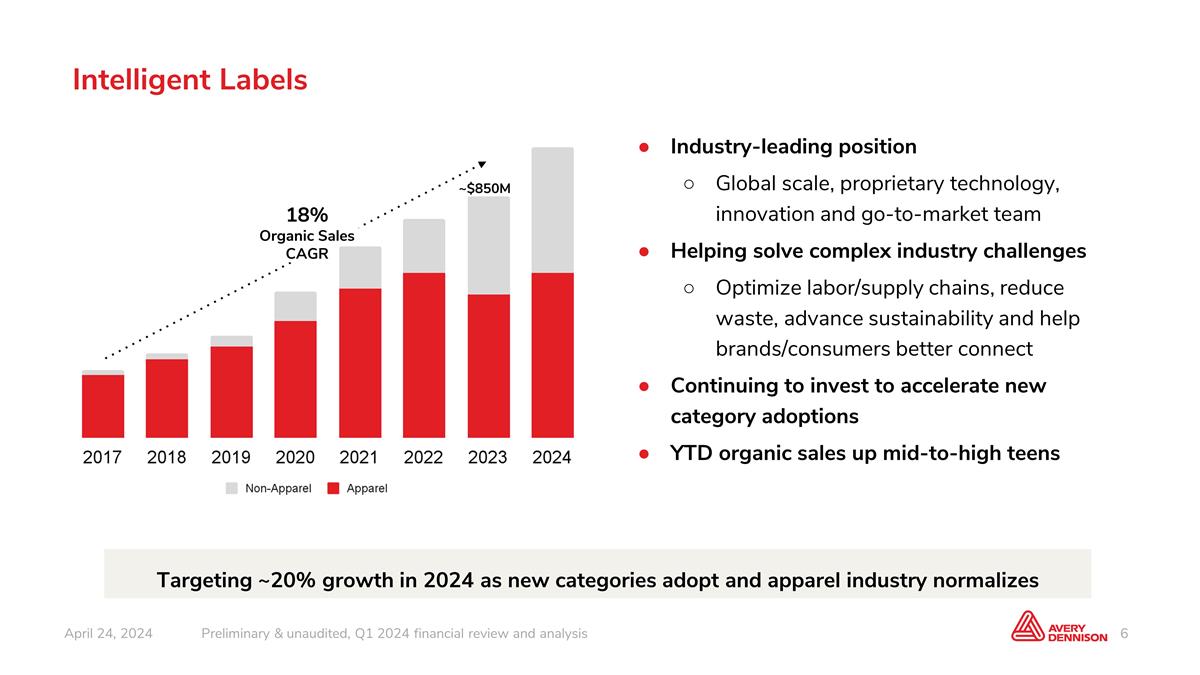 Intelligent Labels

18%
Organic Sales
CAGR

~$850M

2017 2018 2019 2020 2021 2022 2023 2024

Non-Apparel Apparel

• Industry-leading position
  ○ Global scale, proprietary technology, innovation and go-to-market team
• Helping solve complex industry challenges
  ○ Optimize labor/supply chains, reduce waste, advance sustainability and help brands/consumers better connect
• Continuing to invest to accelerate new category adoptions
• YTD organic sales up mid-to-high teens

Targeting ~20% growth in 2024 as new categories adopt and apparel industry normalizes

April 24, 2024 Preliminary & unaudited, Q1 2024 financial review and analysis

AVERY DENNISON

6